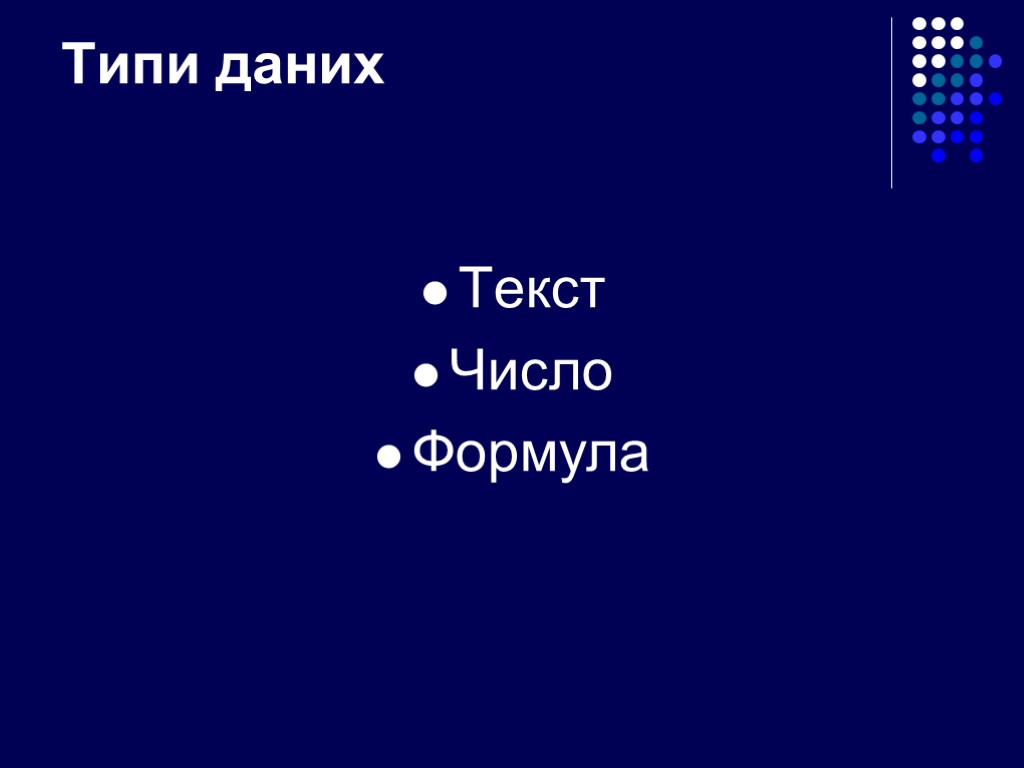 Типи даних

- Текст
- Число
- Формула